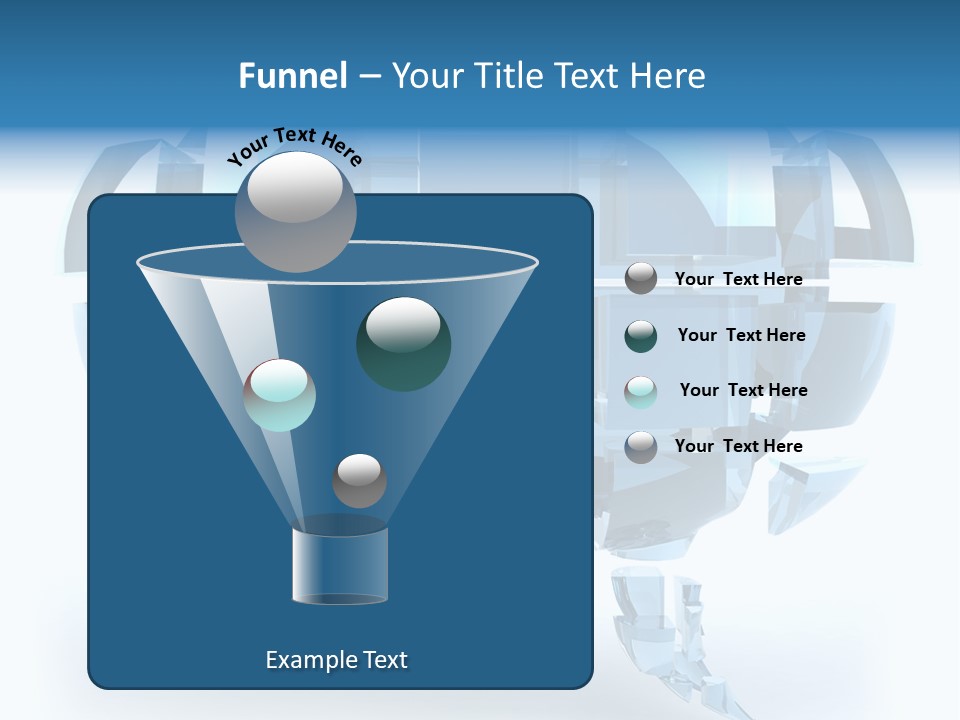 Funnel – Your Title Text Here

Your Text Here

Your Text Here

Your Text Here

Your Text Here

Your Text Here

Example Text